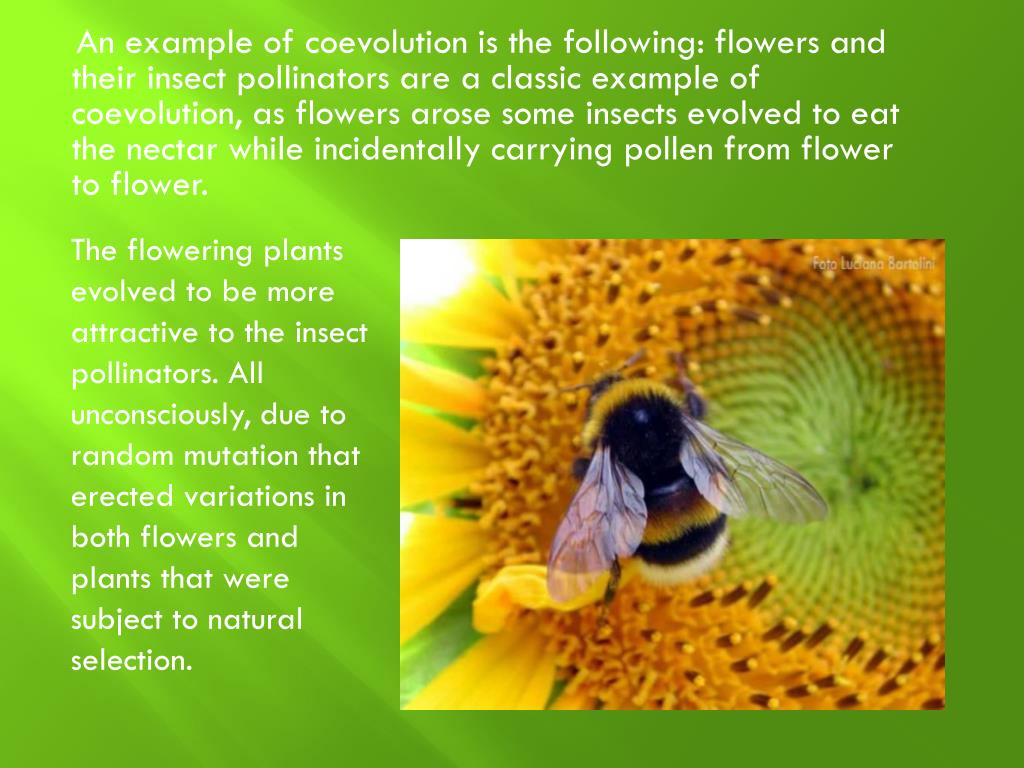 An example of coevolution is the following: flowers and their insect pollinators are a classic example of coevolution, as flowers arose some insects evolved to eat the nectar while incidentally carrying pollen from flower to flower.

The flowering plants evolved to be more attractive to the insect pollinators. All unconsciously, due to random mutation that erected variations in both flowers and plants that were subject to natural selection.

Foto Luciana Bartolini